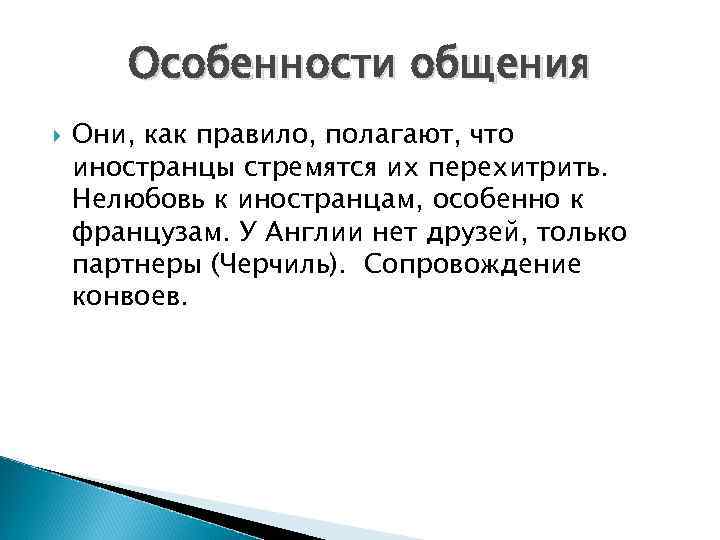 Особенности общения

Они, как правило, полагают, что иностранцы стремятся их перехитрить. Нелюбовь к иностранцам, особенно к французам. У Англии нет друзей, только партнеры (Черчиль). Сопровождение конвоев.